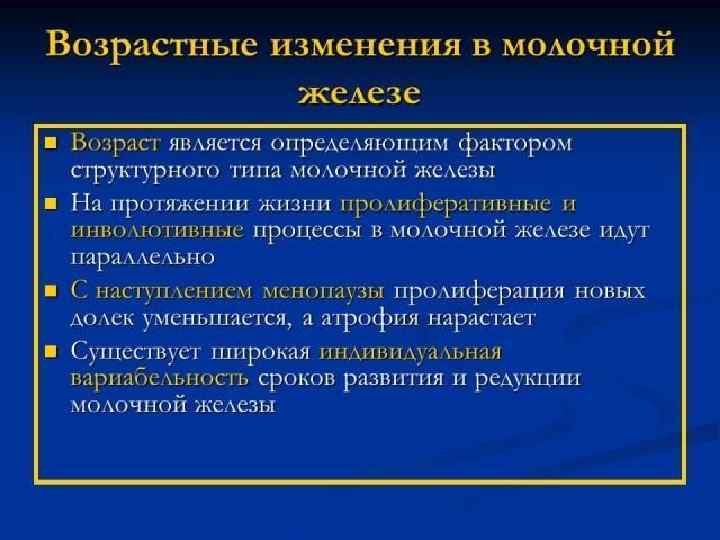 Возрастные изменения в молочной железе

- Возраст является определяющим фактором структурного типа молочной железы
- На протяжении жизни пролиферативные и инволютивные процессы в молочной железе идут параллельно
- С наступлением менопаузы пролиферация новых долек уменьшается, а атрофия нарастает
- Существует широкая индивидуальная вариабельность сроков развития и редукции молочной железы